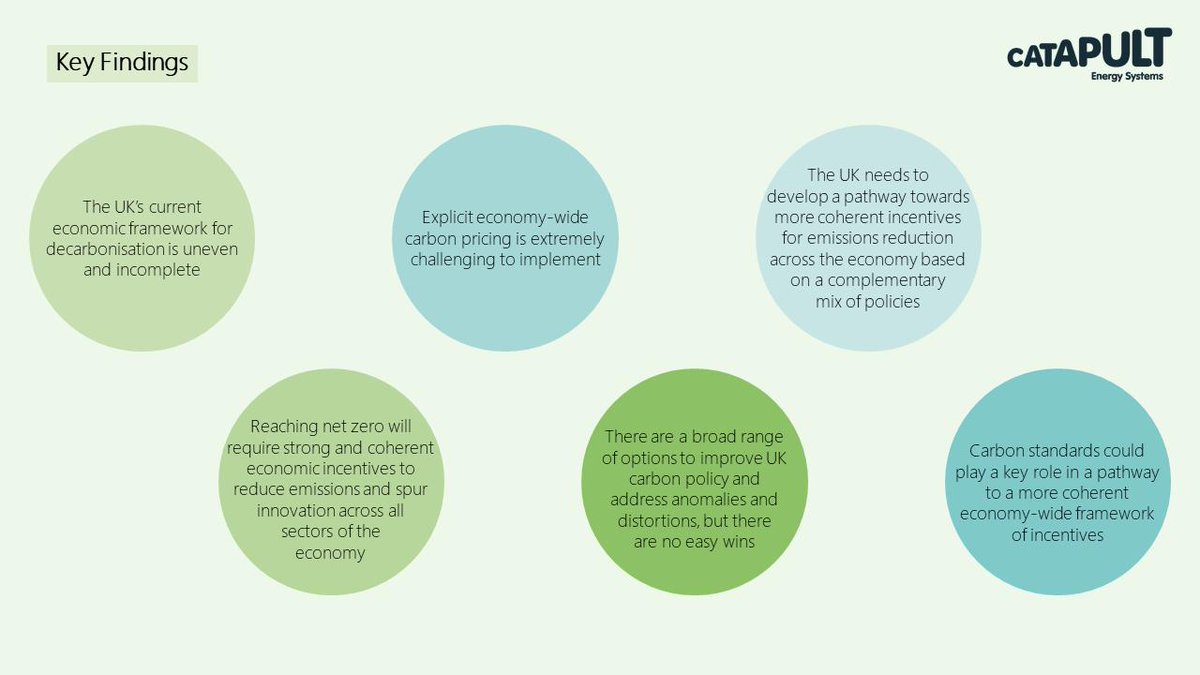 Key Findings

CATAPULT
Energy Systems

The UK's current economic framework for decarbonisation is uneven and incomplete

Explicit economy-wide carbon pricing is extremely challenging to implement

The UK needs to develop a pathway towards more coherent incentives for emissions reduction across the economy based on a complementary mix of policies

Reaching net zero will require strong and coherent economic incentives to reduce emissions and spur innovation across all sectors of the economy

There are a broad range of options to improve UK carbon policy and address anomalies and distortions, but there are no easy wins

Carbon standards could play a key role in a pathway to a more coherent economy-wide framework of incentives